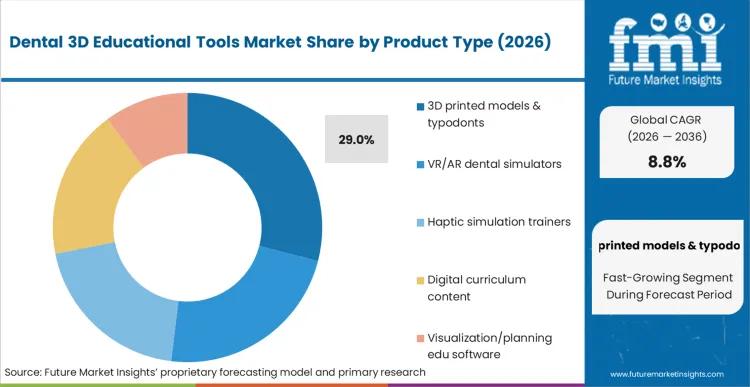 Dental 3D Educational Tools Market Share by Product Type (2026)

fmi
Future Market Insights

29.0%

3D printed models & typodonts

VR/AR dental simulators

Haptic simulation trainers

Digital curriculum content

Visualization/planning edu software

Global CAGR (2026 — 2036)
8.8%

printed models & typodo

Fast-Growing Segment During Forecast Period

Source: Future Market Insights' proprietary forecasting model and primary research

www.futuremarketinsights.com